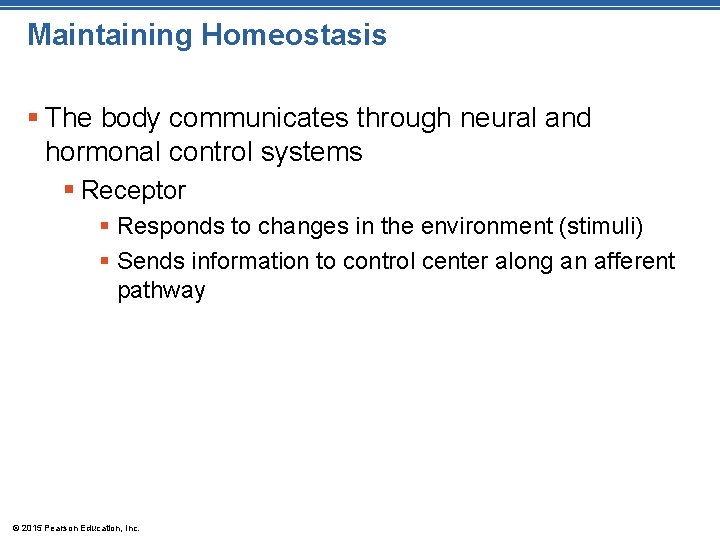 Maintaining Homeostasis

▪ The body communicates through neural and hormonal control systems

▪ Receptor

▪ Responds to changes in the environment (stimuli)

▪ Sends information to control center along an afferent pathway

© 2015 Pearson Education, Inc.